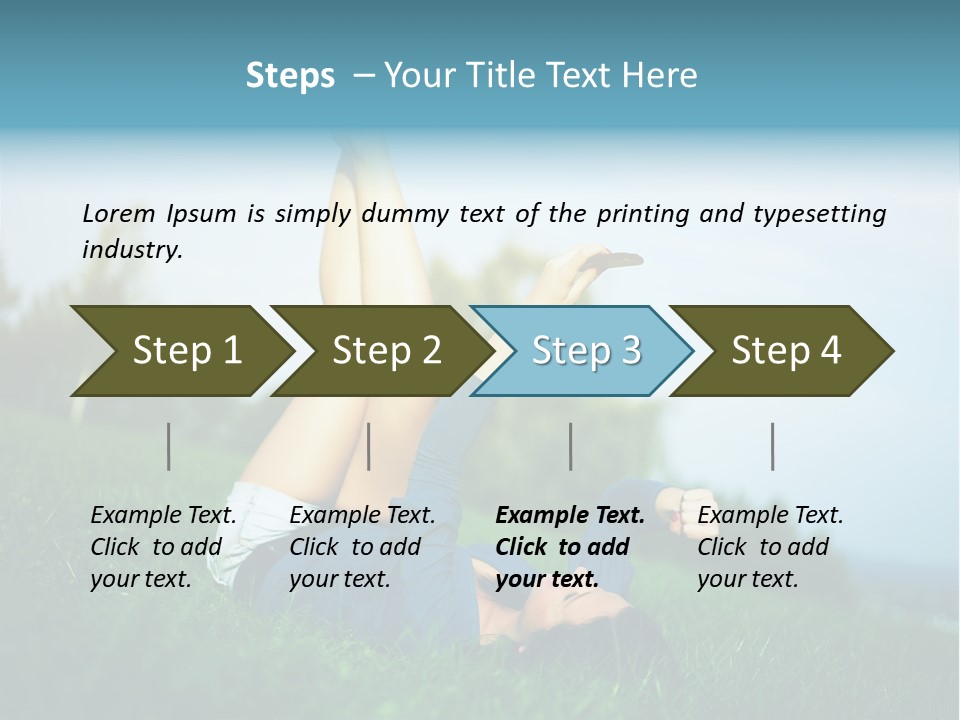 Steps – Your Title Text Here

Lorem Ipsum is simply dummy text of the printing and typesetting industry.

Step 1

Step 2

Step 3

Step 4

Example Text. Click to add your text.

Example Text. Click to add your text.

Example Text. Click to add your text.

Example Text. Click to add your text.